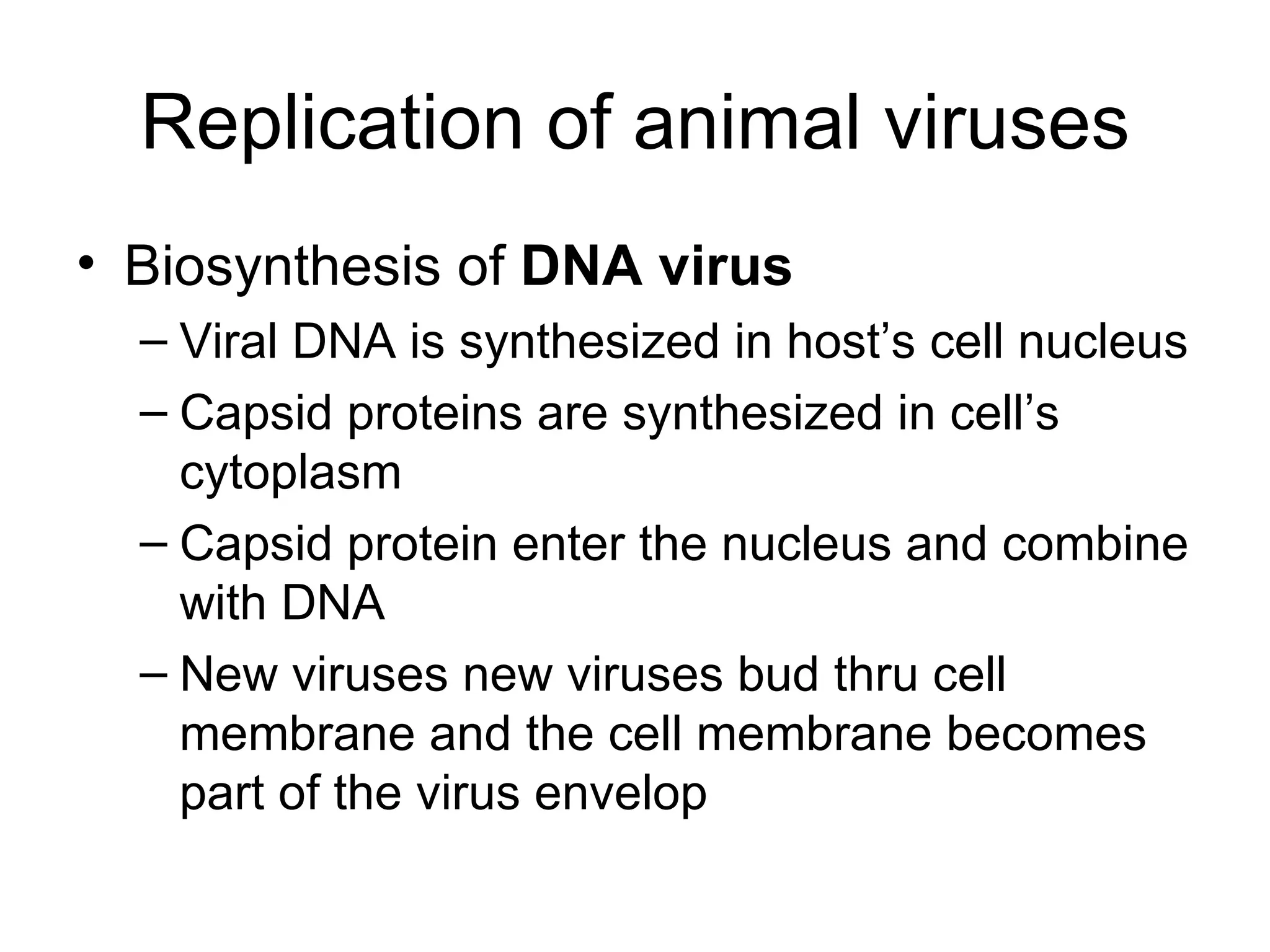 Replication of animal viruses

• Biosynthesis of DNA virus
– Viral DNA is synthesized in host’s cell nucleus
– Capsid proteins are synthesized in cell’s cytoplasm
– Capsid protein enter the nucleus and combine with DNA
– New viruses new viruses bud thru cell membrane and the cell membrane becomes part of the virus envelop